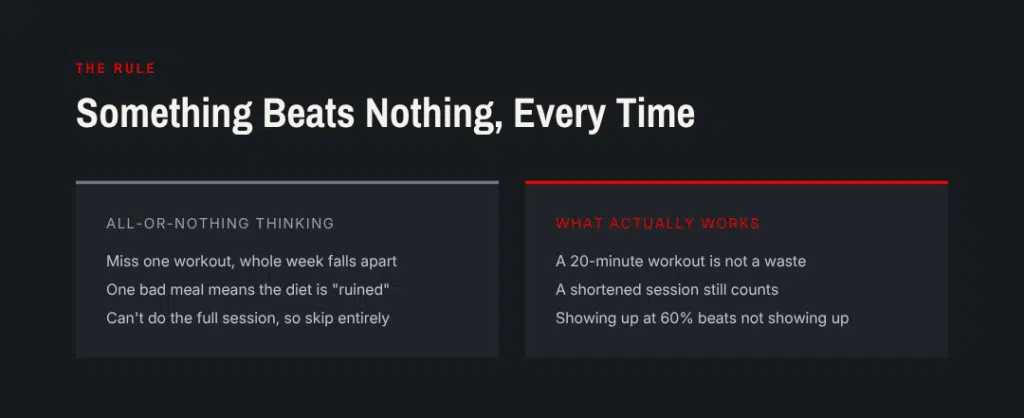 THE RULE

Something Beats Nothing, Every Time

ALL-OR-NOTHING THINKING

Miss one workout, whole week falls apart

One bad meal means the diet is "ruined"

Can't do the full session, so skip entirely

WHAT ACTUALLY WORKS

A 20-minute workout is not a waste

A shortened session still counts

Showing up at 60% beats not showing up